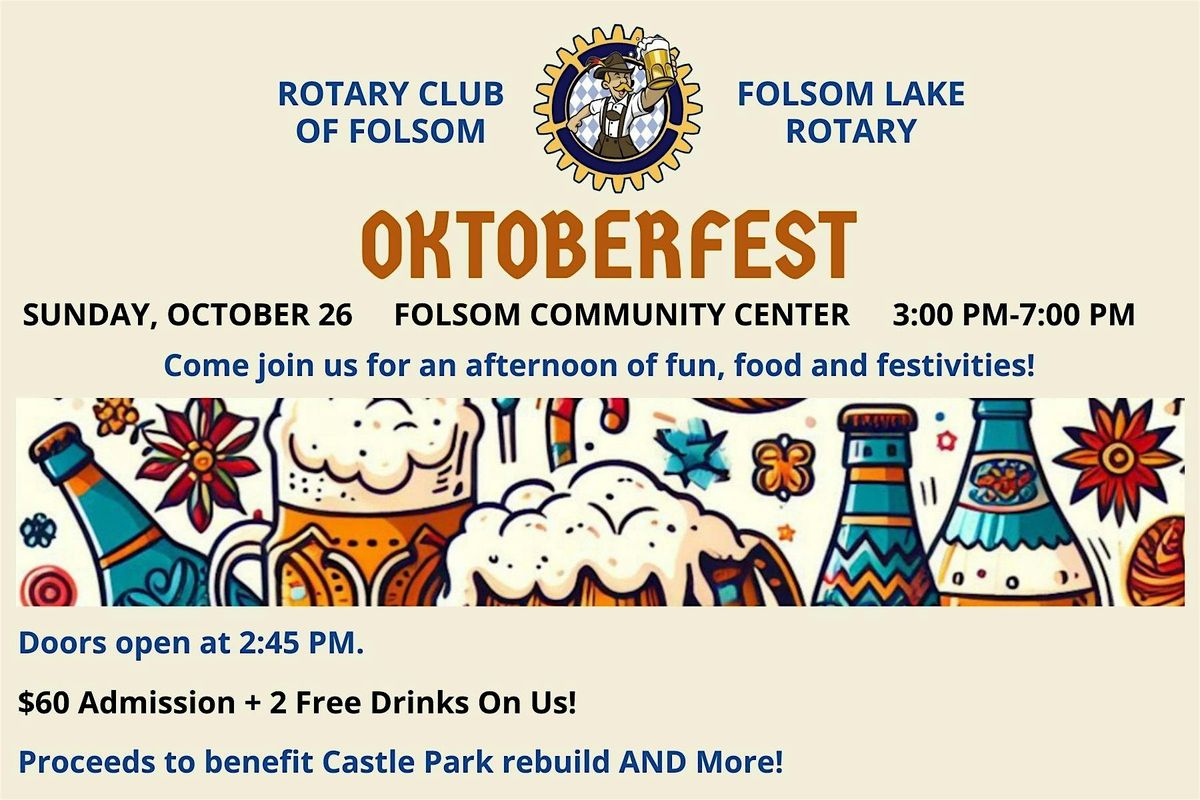 ROTARY CLUB OF FOLSOM

FOLSOM LAKE ROTARY

OKTOBERFEST

SUNDAY, OCTOBER 26 FOLSOM COMMUNITY CENTER 3:00 PM-7:00 PM

Come join us for an afternoon of fun, food and festivities!

Doors open at 2:45 PM.

\$60 Admission + 2 Free Drinks On Us!

Proceeds to benefit Castle Park rebuild AND More!